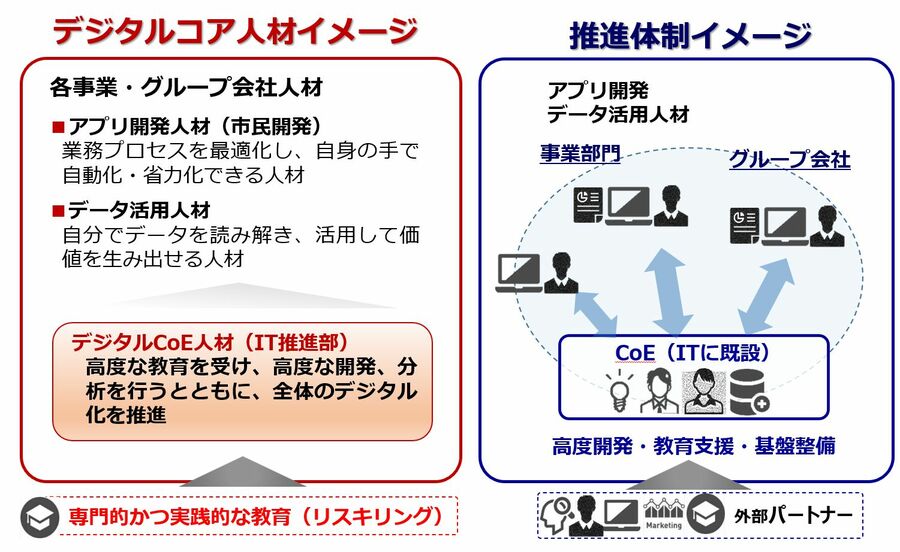 デジタルコア人材イメージ

各事業・グループ会社人材

■アプリ開発人材（市民開発）
業務プロセスを最適化し、自身の手で自動化・省力化できる人材

■データ活用人材
自分でデータを読み解き、活用して価値を生み出せる人材

デジタルCoE人材（IT推進部）
高度な教育を受け、高度な開発、分析を行うとともに、全体のデジタル化を推進

専門的かつ実践的な教育（リスキリング）

推進体制イメージ

アプリ開発
データ活用人材

事業部門

グループ会社

CoE（ITに既設）

高度開発・教育支援・基盤整備

Marketing

外部パートナー